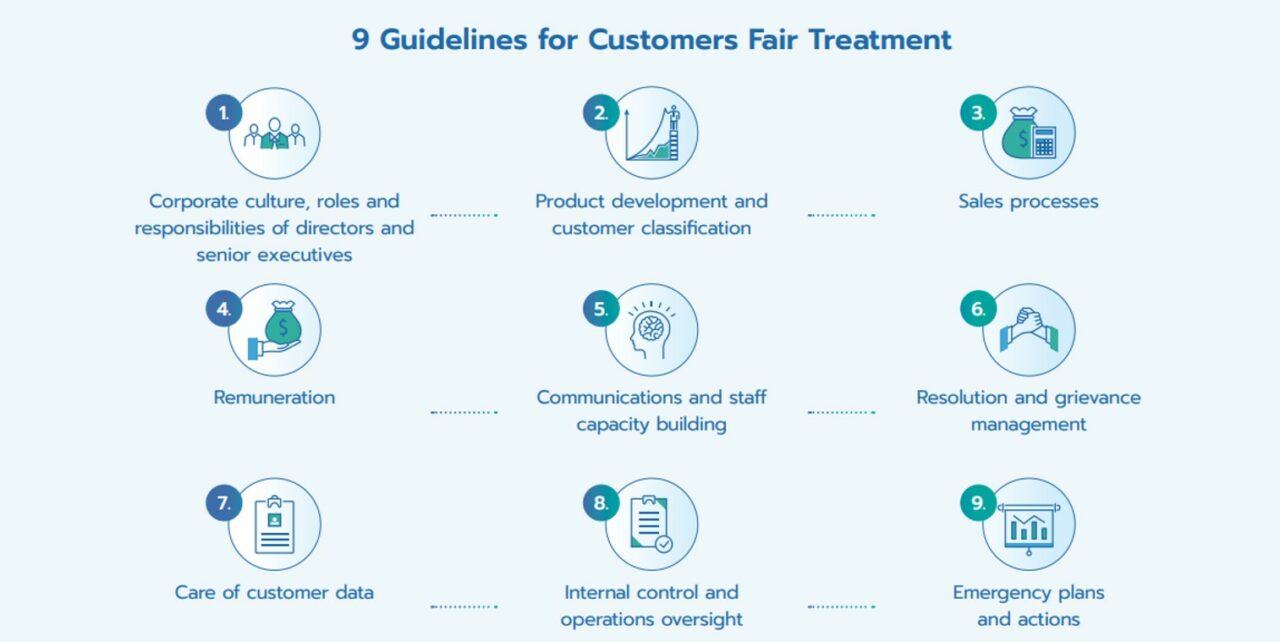 9 Guidelines for Customers Fair Treatment

1.

Corporate culture, roles and responsibilities of directors and senior executives

2.

Product development and customer classification

3.

Sales processes

4.

Remuneration

5.

Communications and staff capacity building

6.

Resolution and grievance management

7.

Care of customer data

8.

Internal control and operations oversight

9.

Emergency plans and actions